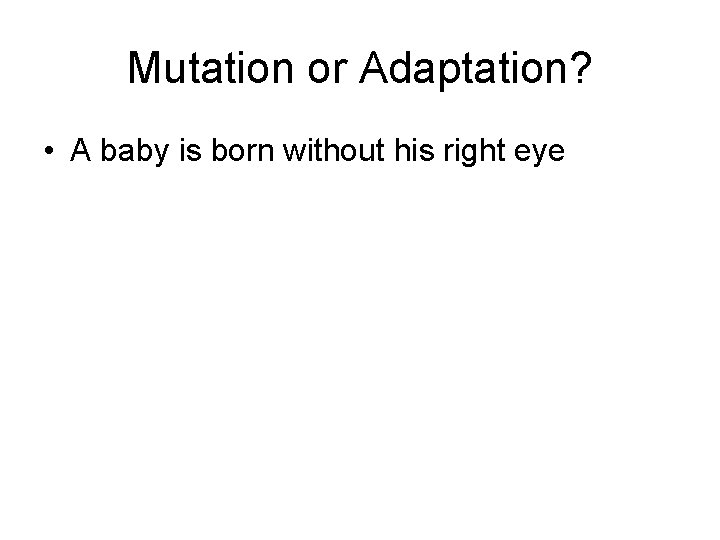 Mutation or Adaptation?

• A baby is born without his right eye